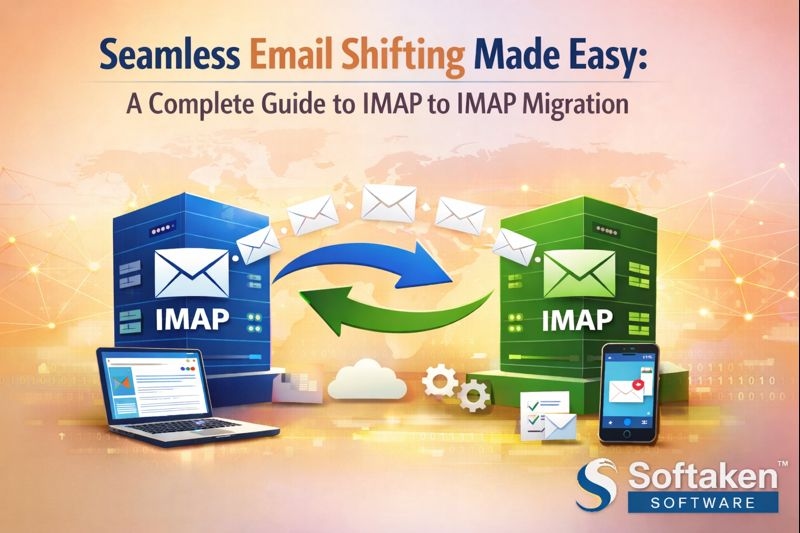 Seamless Email Shifting Made Easy:
A Complete Guide to IMAP to IMAP Migration

IMAP

IMAP

Softaken™
SOFTWARE